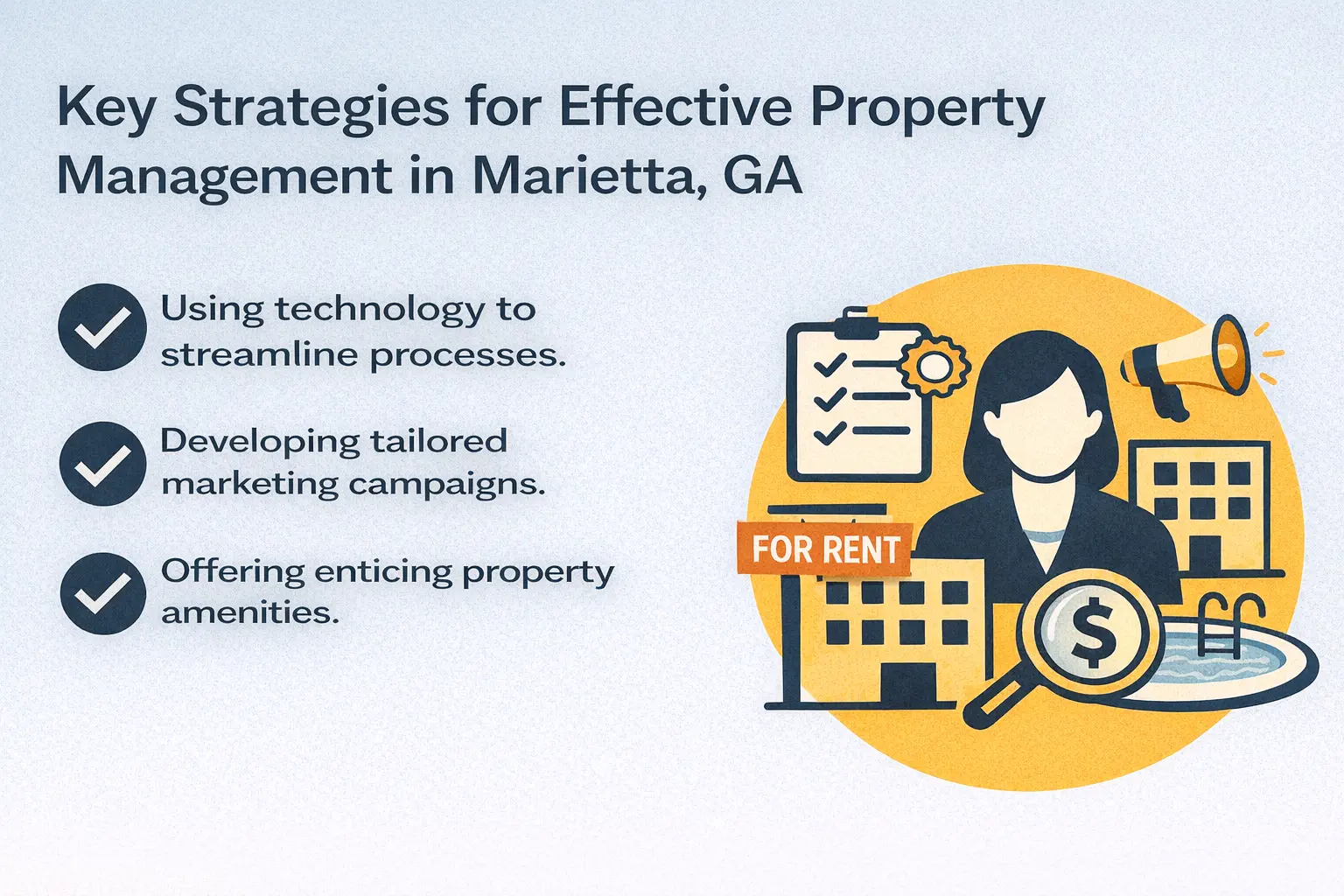 Key Strategies for Effective Property Management in Marietta, GA

Using technology to streamline processes.

Developing tailored marketing campaigns.

Offering enticing property amenities.

FOR RENT

$